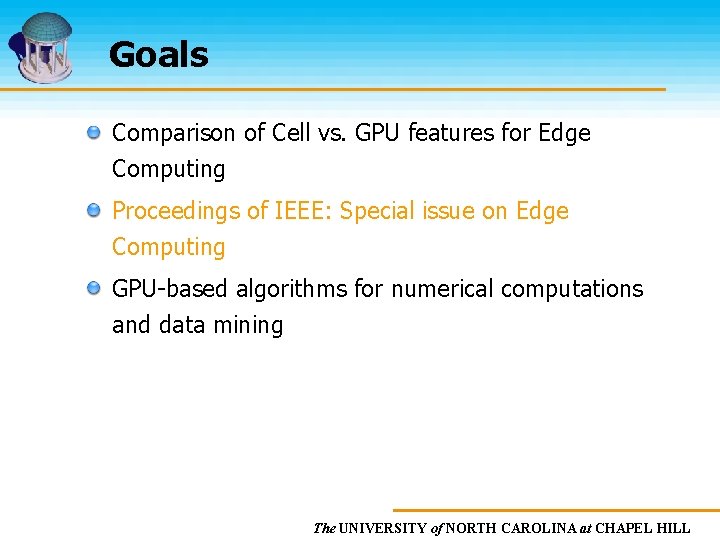 Goals

Comparison of Cell vs. GPU features for Edge Computing

Proceedings of IEEE: Special issue on Edge Computing

GPU-based algorithms for numerical computations and data mining

The UNIVERSITY of NORTH CAROLINA at CHAPEL HILL